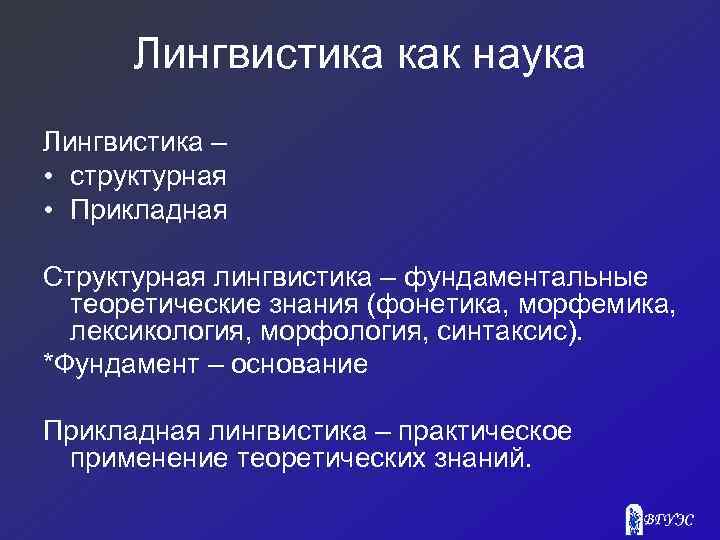 Лингвистика как наука

Лингвистика –
• структурная
• Прикладная

Структурная лингвистика – фундаментальные теоретические знания (фонетика, морфемика, лексикология, морфология, синтаксис).
*Фундамент – основание

Прикладная лингвистика – практическое применение теоретических знаний.

ВГУЭС